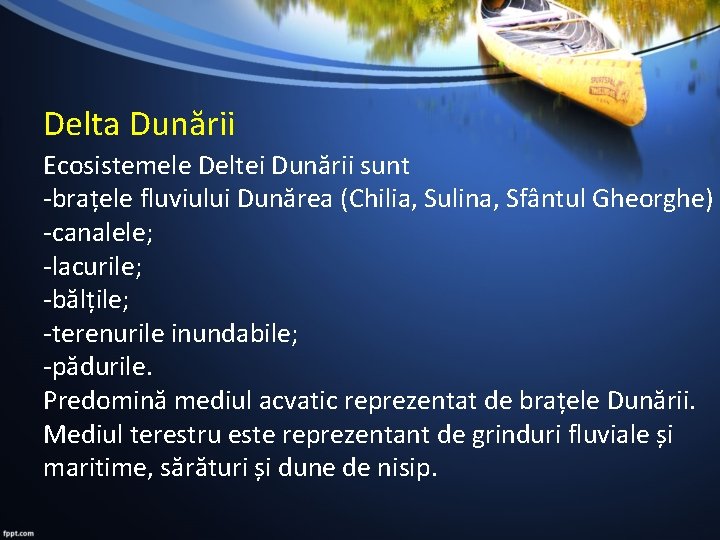 Delta Dunării

Ecosistemele Deltei Dunării sunt
-brațele fluviului Dunărea (Chilia, Sulina, Sfântul Gheorghe)
-canalele;
-lacurile;
-bălțile;
-terenurile inundabile;
-pădurile.
Predomină mediul acvatic reprezentat de brațele Dunării. Mediul terestru este reprezentant de grinduri fluviale și maritime, sărături și dune de nisip.

fppt.com